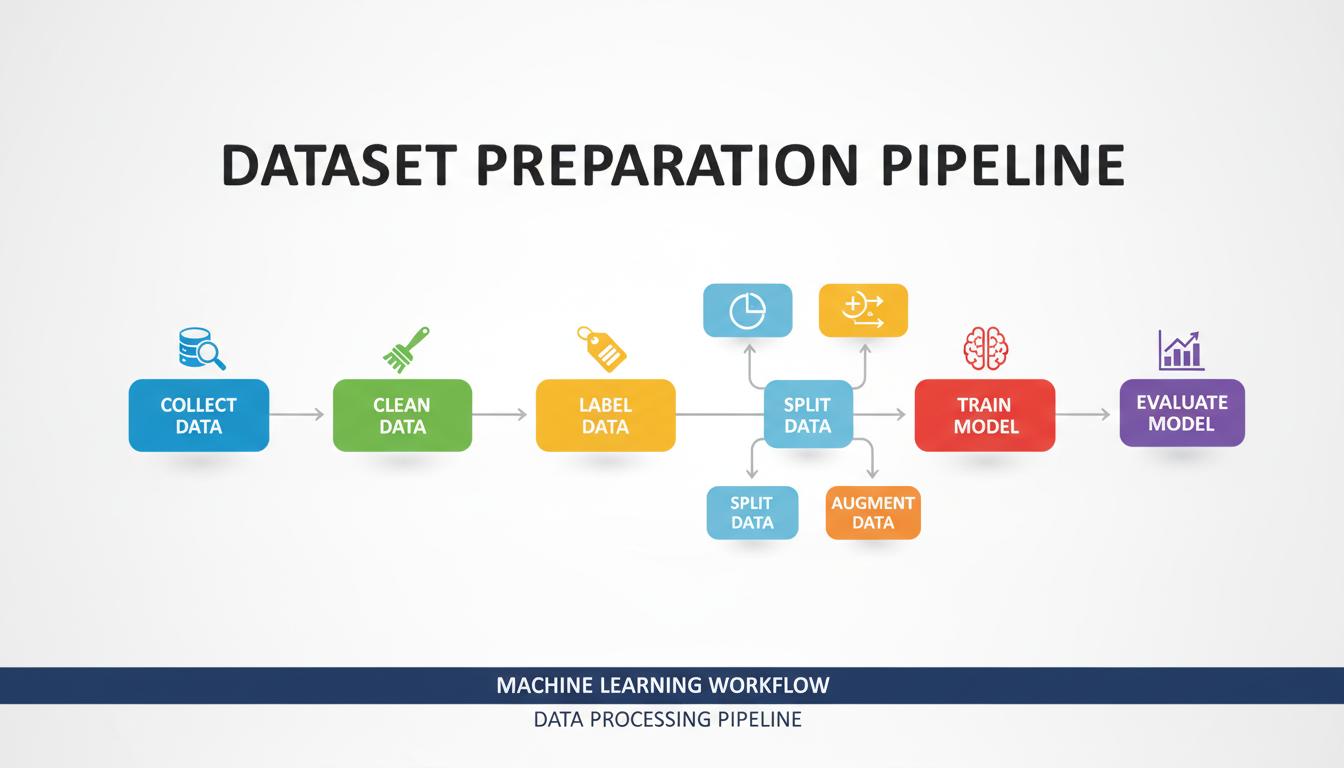 DATASET PREPARATION PIPELINE

COLLECT DATA

CLEAN DATA

LABEL DATA

SPLIT DATA

TRAIN MODEL

EVALUATE MODEL

SPLIT DATA

AUGMENT DATA

MACHINE LEARNING WORKFLOW

DATA PROCESSING PIPELINE